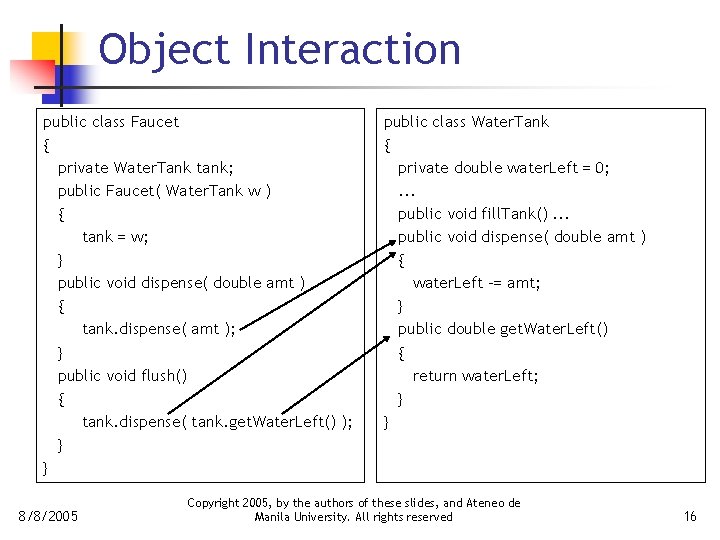 Object Interaction

public class Faucet
{
private WaterTank tank;
public Faucet( WaterTank w )
{
tank = w;
}
public void dispense( double amt )
{
tank.dispense( amt );
}
public void flush()
{
tank.dispense( tank.getWaterLeft() );
}
}

public class WaterTank
{
private double waterLeft = 0;
...
public void fillTank() ...
public void dispense( double amt )
{
waterLeft -= amt;
}
public double getWaterLeft()
{
return waterLeft;
}
}

8/8/2005

Copyright 2005, by the authors of these slides, and Ateneo de Manila University. All rights reserved

16